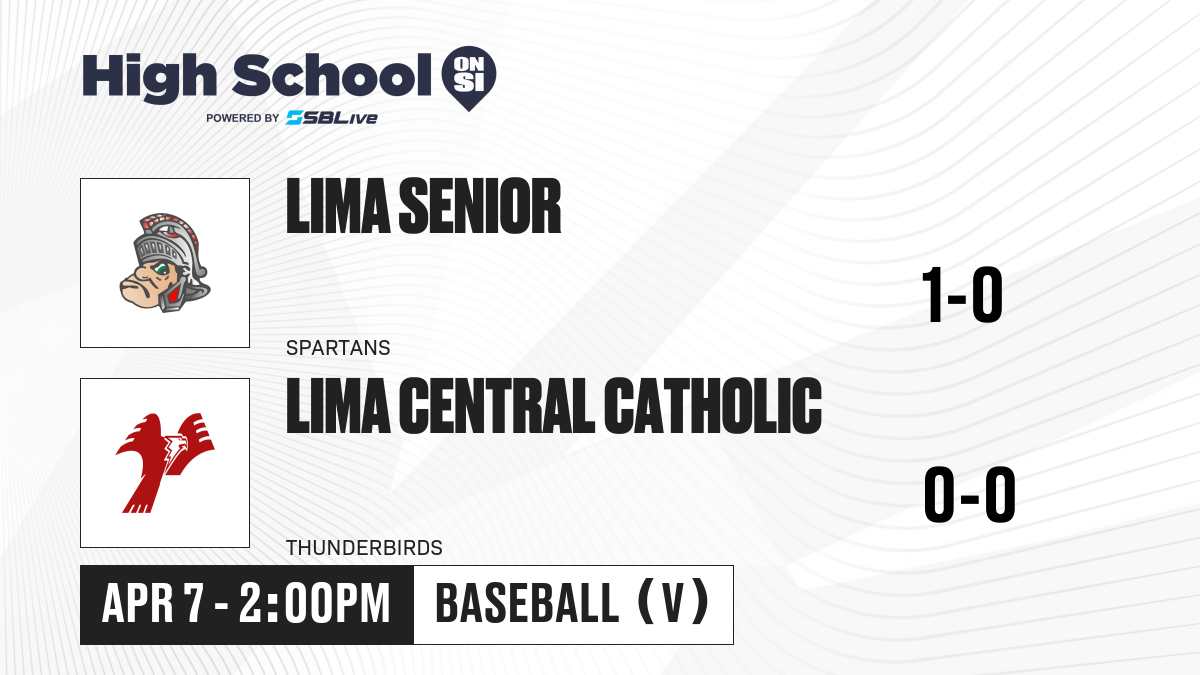 High School ON SI
POWERED BY SBLive

LIMA SENIOR
SPARTANS
1-0

LIMA CENTRAL CATHOLIC
THUNDERBIRDS
0-0

APR 7 - 2:00PM
BASEBALL (V)